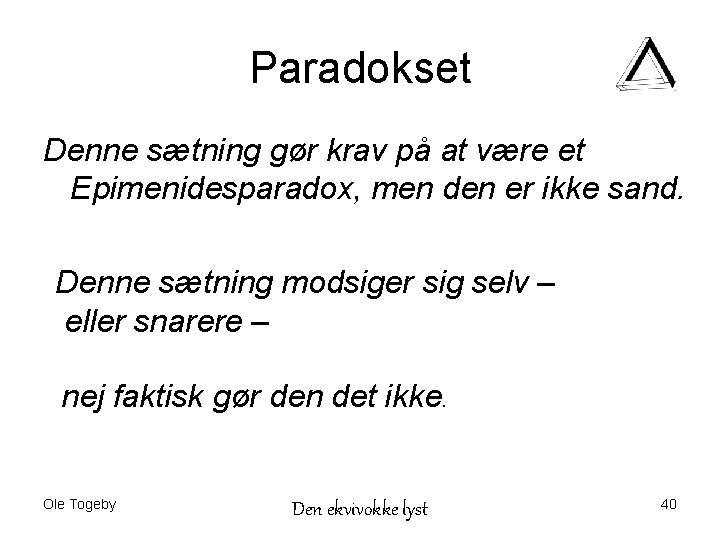 Paradokset

Denne sætning gør krav på at være et Epimenidesparadox, men den er ikke sand.

Denne sætning modsiger sig selv – eller snarere –

nej faktisk gør den det ikke.

Ole Togeby

Den ekvivokke lyst

40